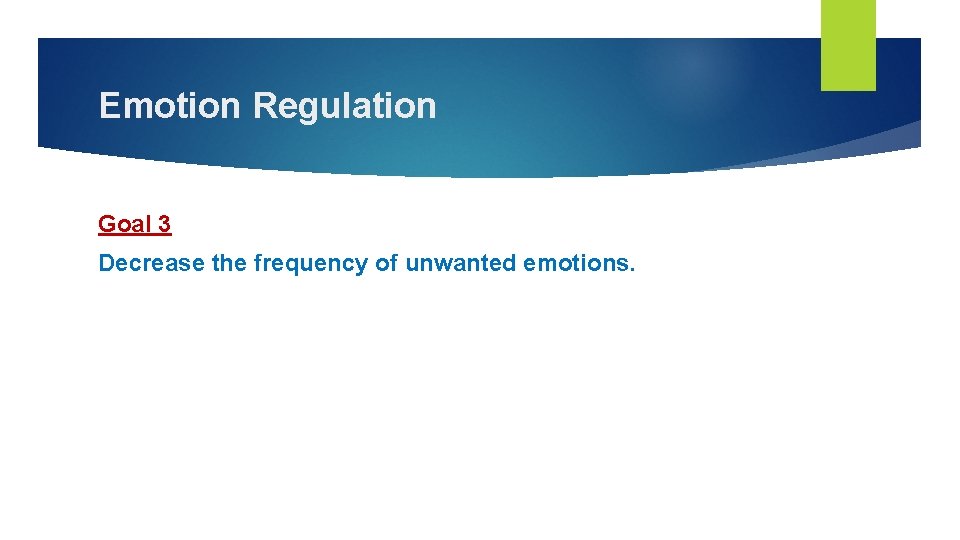 Emotion Regulation

Goal 3

Decrease the frequency of unwanted emotions.